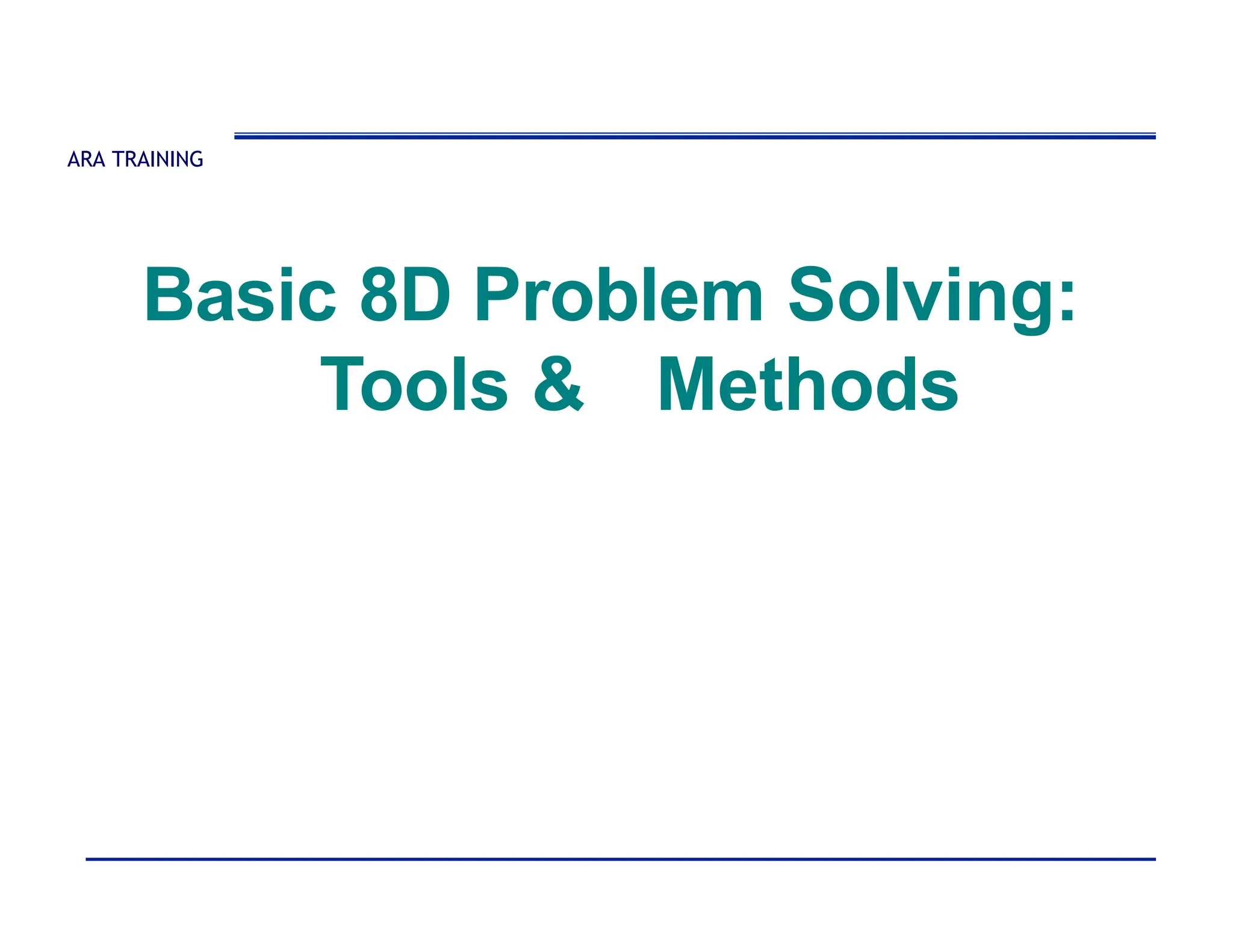 ARA TRAINING

Basic 8D Problem Solving: Tools & Methods